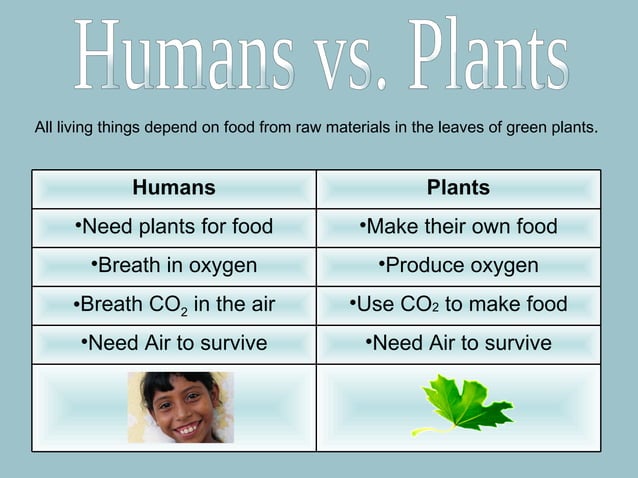 Humans vs. Plants

All living things depend on food from raw materials in the leaves of green plants.

| Humans | Plants |
|---|---|
| •Need plants for food | •Make their own food |
| •Breath in oxygen | •Produce oxygen |
| •Breath $CO_2$ in the air | •Use $CO_2$ to make food |
| •Need Air to survive | •Need Air to survive |
| | |